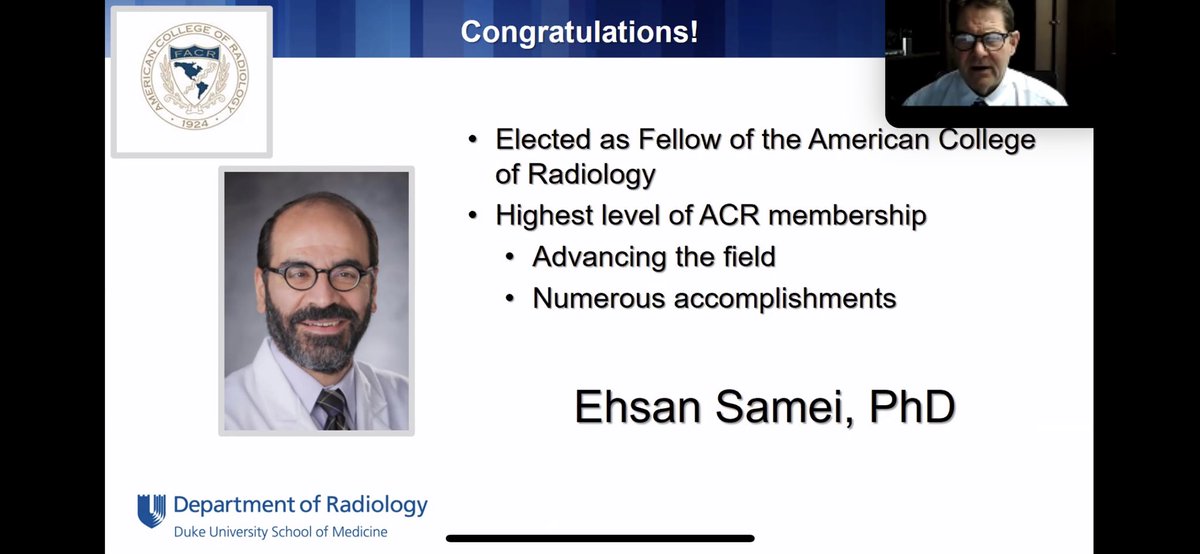 Congratulations!

AMERICAN COLLEGE OF RADIOLOGY
FACR
1924

• Elected as Fellow of the American College of Radiology
• Highest level of ACR membership
• Advancing the field
• Numerous accomplishments

Ehsan Samei, PhD

Department of Radiology
Duke University School of Medicine